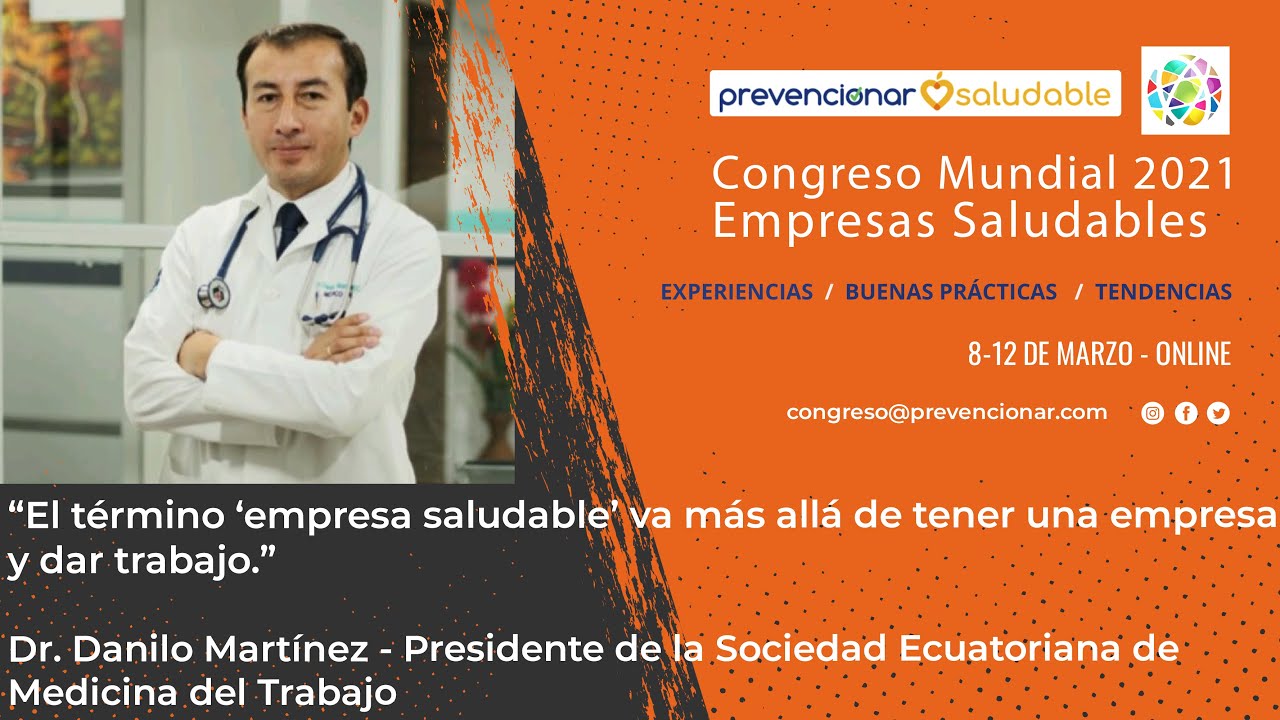 prevencionar saludable

Congreso Mundial 2021
Empresas Saludables

EXPERIENCIAS / BUENAS PRÁCTICAS / TENDENCIAS

8-12 DE MARZO - ONLINE

congreso@prevencionar.com

"El término 'empresa saludable' va más allá de tener una empresa y dar trabajo."

Dr. Danilo Martínez - Presidente de la Sociedad Ecuatoriana de Medicina del Trabajo